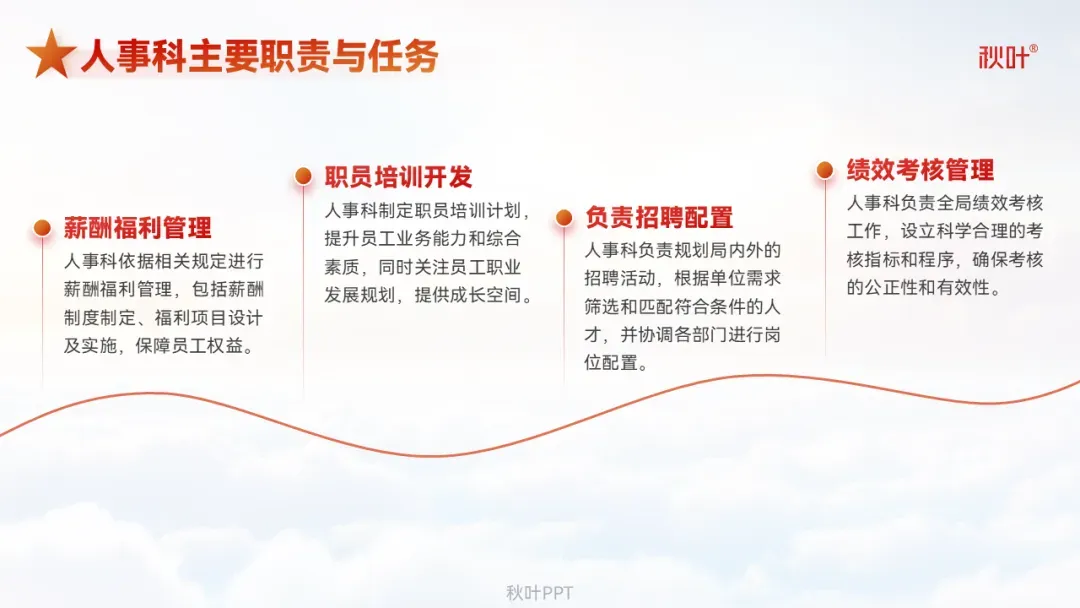 人事科主要职责与任务

秋叶®

薪酬福利管理
人事科依据相关规定进行薪酬福利管理，包括薪酬制度制定、福利项目设计及实施，保障员工权益。

职员培训开发
人事科制定职员培训计划，提升员工业务能力和综合素质，同时关注员工职业发展规划，提供成长空间。

负责招聘配置
人事科负责规划局内外的招聘活动，根据单位需求筛选和匹配符合条件的人才，并协调各部门进行岗位配置。

绩效考核管理
人事科负责全局绩效考核工作，设立科学合理的考核指标和程序，确保考核的公正性和有效性。

秋叶PPT